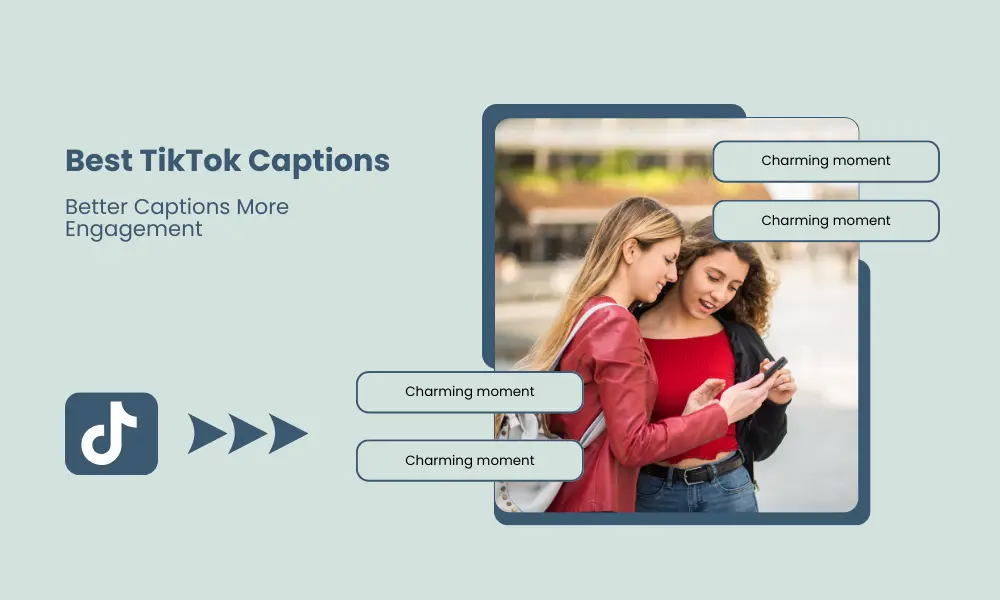 Best TikTok Captions

Better Captions More Engagement

Charming moment

Charming moment

Charming moment

Charming moment